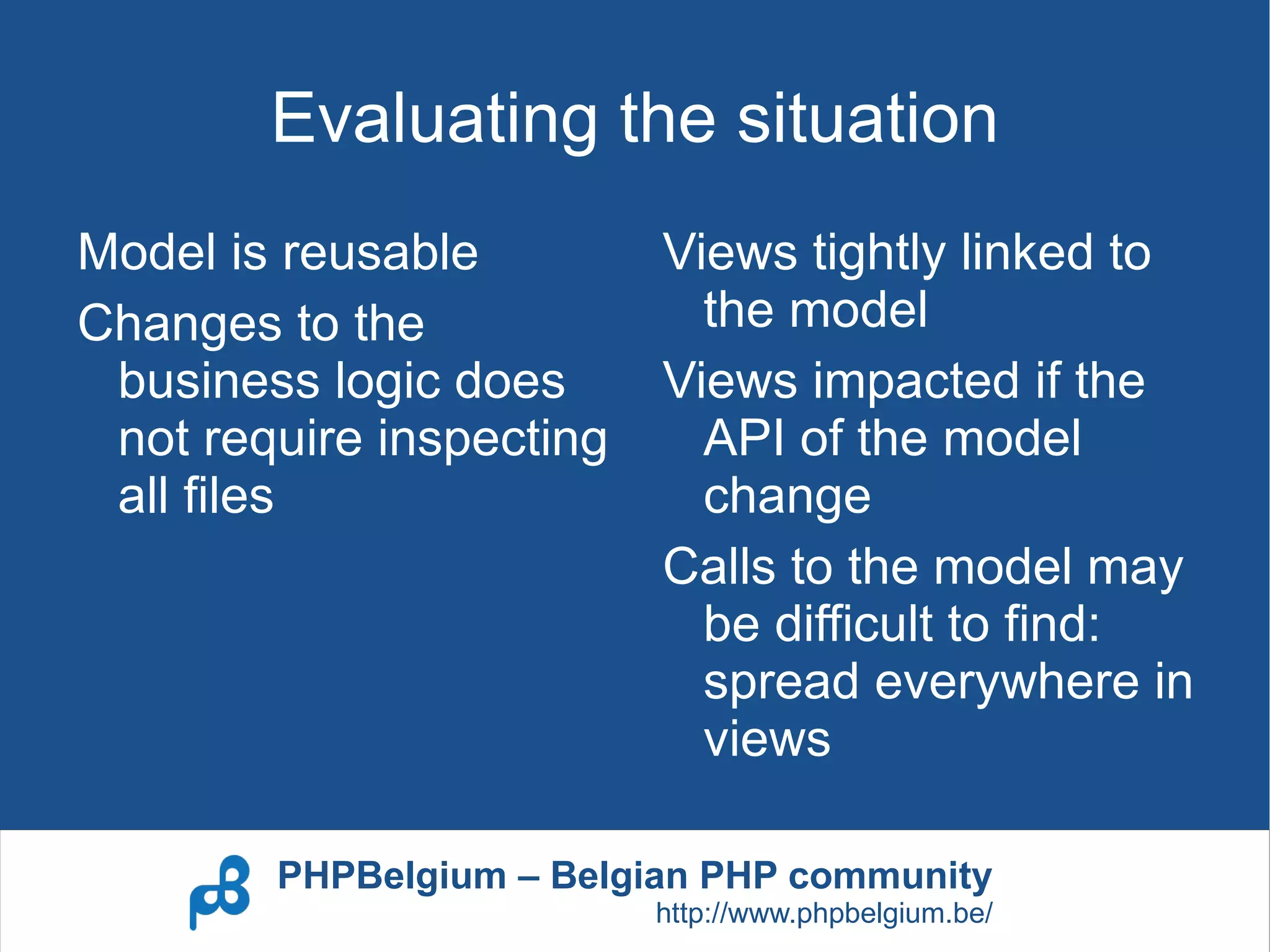 Evaluating the situation

Model is reusable

Changes to the business logic does not require inspecting all files

Views tightly linked to the model

Views impacted if the API of the model change

Calls to the model may be difficult to find: spread everywhere in views

PHPBelgium – Belgian PHP community
http://www.phpbelgium.be/